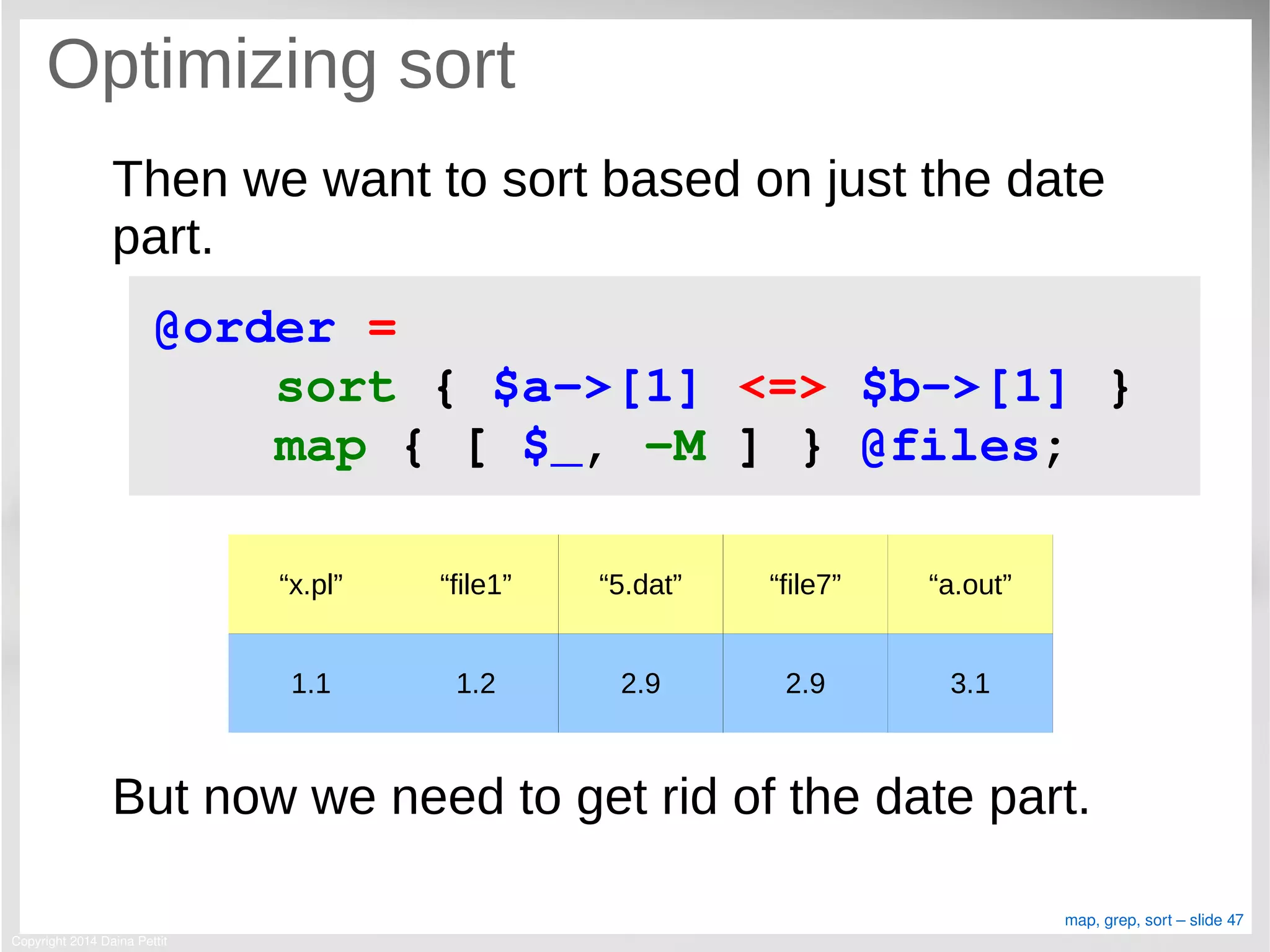 Optimizing sort

Then we want to sort based on just the date part.

@order =
    sort { $a->[1] <=> $b->[1] }
    map { [ $_, -M ] } @files;

| “x.pl” | “file1” | “5.dat” | “file7” | “a.out” |
|---|---|---|---|---|
| 1.1 | 1.2 | 2.9 | 2.9 | 3.1 |

But now we need to get rid of the date part.

map, grep, sort – slide 47

Copyright 2014 Daina Pettit